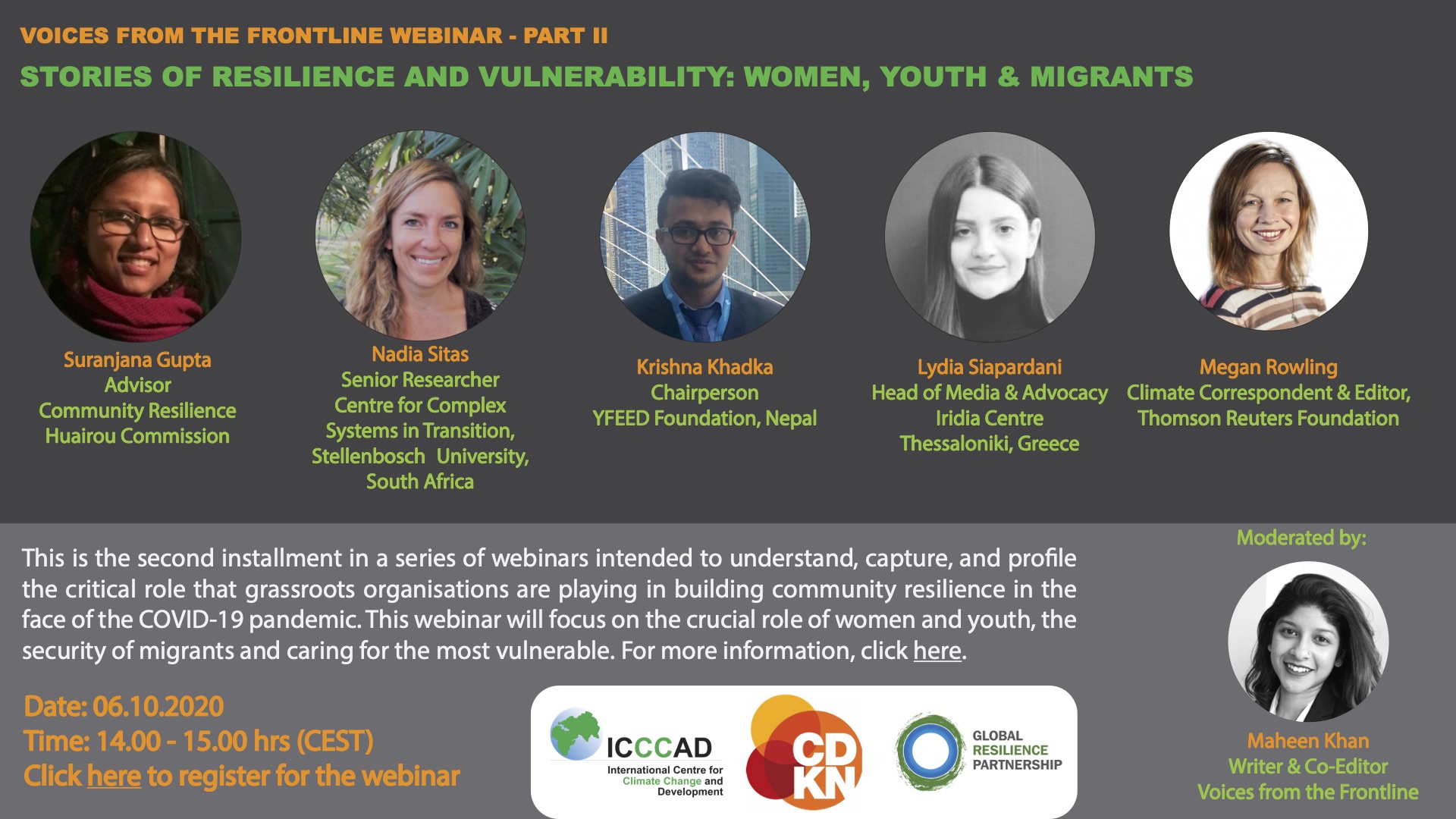 VOICES FROM THE FRONTLINE WEBINAR - PART II

STORIES OF RESILIENCE AND VULNERABILITY: WOMEN, YOUTH & MIGRANTS

Suranjana Gupta
Advisor
Community Resilience
Huairou Commission

Nadia Sitas
Senior Researcher
Centre for Complex Systems in Transition,
Stellenbosch University,
South Africa

Krishna Khadka
Chairperson
YFEED Foundation, Nepal

Lydia Siapardani
Head of Media & Advocacy
Iridia Centre
Thessaloniki, Greece

Megan Rowling
Climate Correspondent & Editor,
Thomson Reuters Foundation

This is the second installment in a series of webinars intended to understand, capture, and profile the critical role that grassroots organisations are playing in building community resilience in the face of the COVID-19 pandemic. This webinar will focus on the crucial role of women and youth, the security of migrants and caring for the most vulnerable. For more information, click here.

Date: 06.10.2020
Time: 14.00 - 15.00 hrs (CEST)
Click here to register for the webinar

ICCCAD
International Centre for Climate Change and Development

CD KN

GLOBAL RESILIENCE PARTNERSHIP

Moderated by:

Maheen Khan
Writer & Co-Editor
Voices from the Frontline